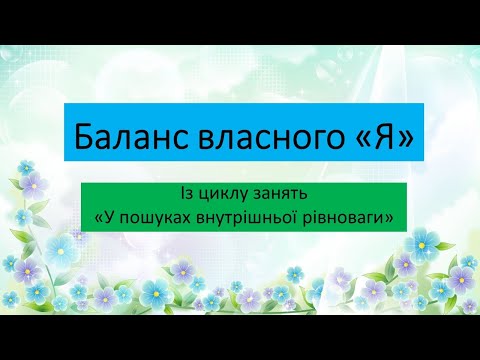 Баланс власного «Я»

Із циклу занять
«У пошуках внутрішньої рівноваги»